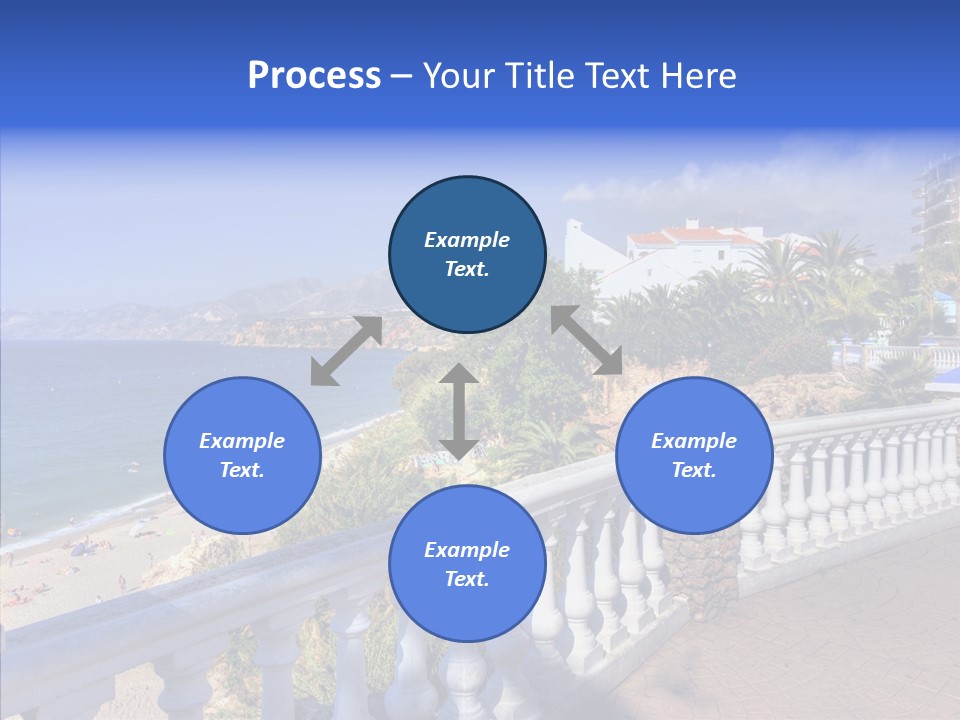 Process – Your Title Text Here

Example Text.

Example Text.

Example Text.

Example Text.